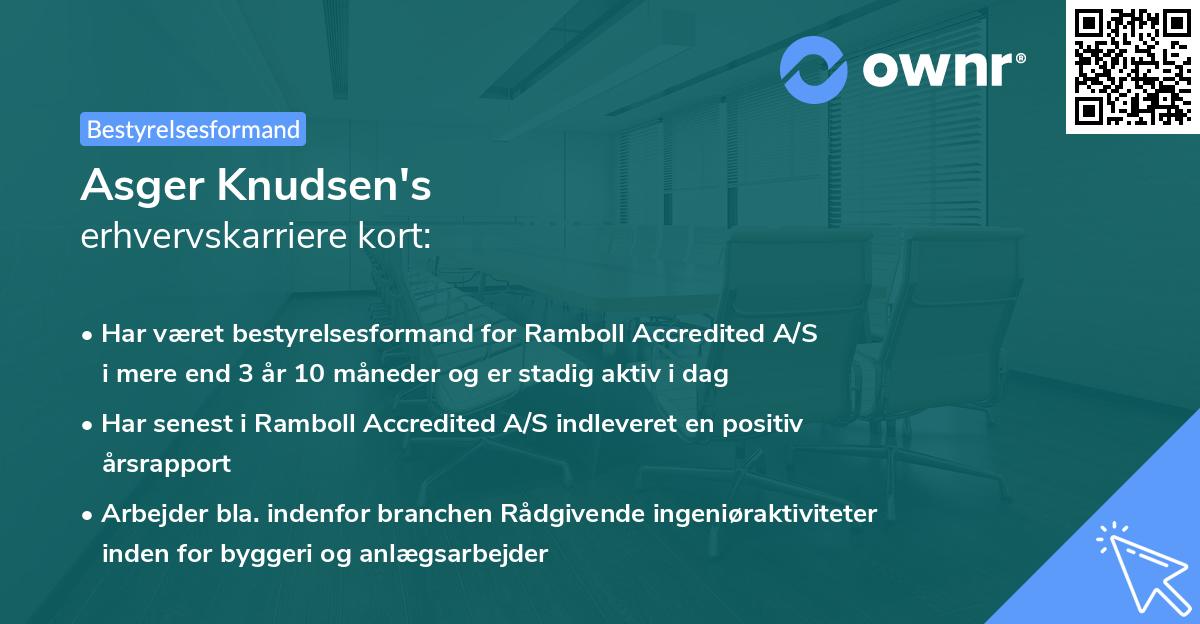 ownr®

Bestyrelsesformand

Asger Knudsen's
erhvervskarriere kort:

• Har været bestyrelsesformand for Ramboll Accredited A/S i mere end 3 år 10 måneder og er stadig aktiv i dag

• Har senest i Ramboll Accredited A/S indleveret en positiv årsrapport

• Arbejder bla. indenfor branchen Rådgivende ingeniøraktiviteter inden for byggeri og anlægsarbejder